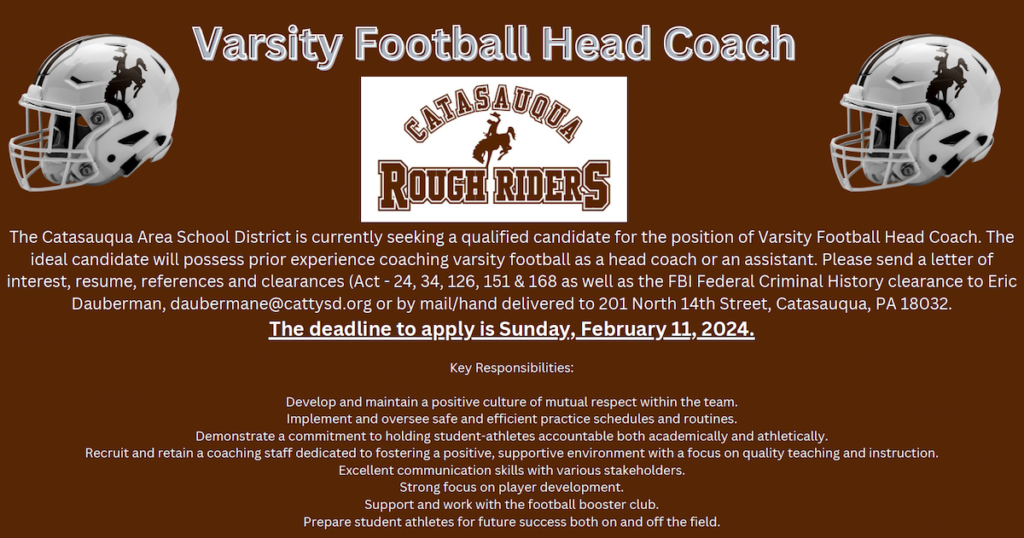 Varsity Football Head Coach

CATASAUQUA
ROUGH RIDERS

The Catasauqua Area School District is currently seeking a qualified candidate for the position of Varsity Football Head Coach. The ideal candidate will possess prior experience coaching varsity football as a head coach or an assistant. Please send a letter of interest, resume, references and clearances (Act - 24, 34, 126, 151 & 168 as well as the FBI Federal Criminal History clearance to Eric Dauberman, daubermane@cattysd.org or by mail/hand delivered to 201 North 14th Street, Catasauqua, PA 18032.

The deadline to apply is Sunday, February 11, 2024.

Key Responsibilities:

Develop and maintain a positive culture of mutual respect within the team.
Implement and oversee safe and efficient practice schedules and routines.
Demonstrate a commitment to holding student-athletes accountable both academically and athletically.
Recruit and retain a coaching staff dedicated to fostering a positive, supportive environment with a focus on quality teaching and instruction.
Excellent communication skills with various stakeholders.
Strong focus on player development.
Support and work with the football booster club.
Prepare student athletes for future success both on and off the field.